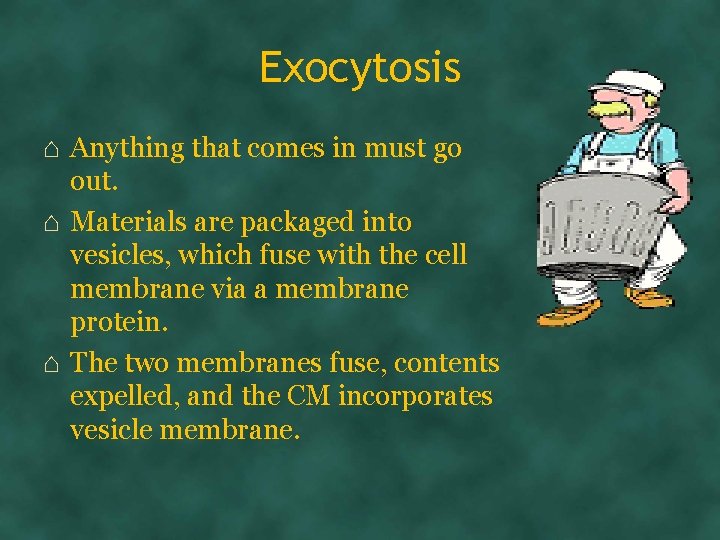 Exocytosis

⌂ Anything that comes in must go out.

⌂ Materials are packaged into vesicles, which fuse with the cell membrane via a membrane protein.

⌂ The two membranes fuse, contents expelled, and the CM incorporates vesicle membrane.